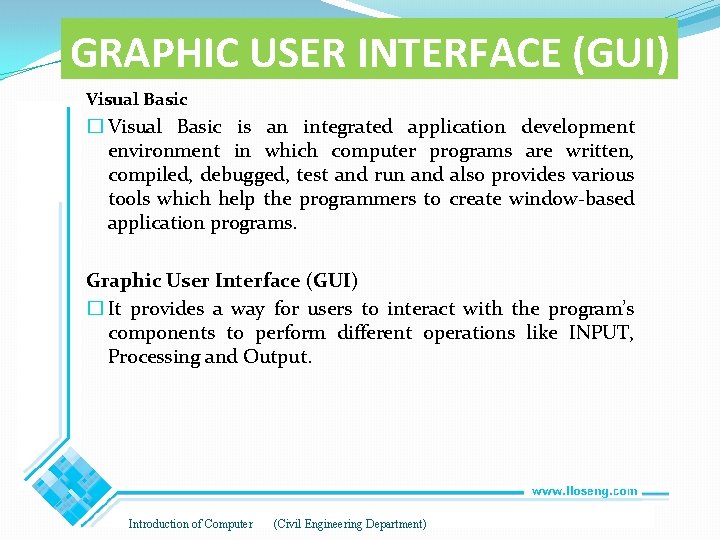 GRAPHIC USER INTERFACE (GUI)

Visual Basic

☐ Visual Basic is an integrated application development environment in which computer programs are written, compiled, debugged, test and run and also provides various tools which help the programmers to create window-based application programs.

Graphic User Interface (GUI)

☐ It provides a way for users to interact with the program's components to perform different operations like INPUT, Processing and Output.

www.lloseng.com

Introduction of Computer (Civil Engineering Department)